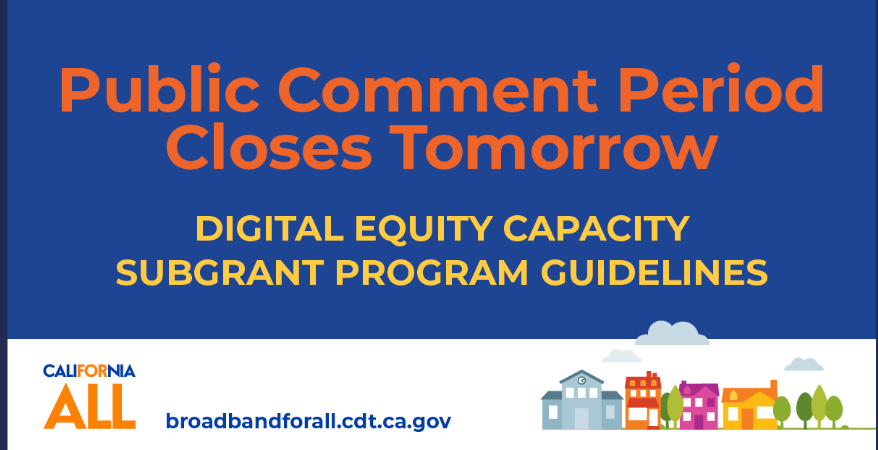 Public Comment Period Closes Tomorrow

DIGITAL EQUITY CAPACITY SUBGRANT PROGRAM GUIDELINES

CALIFORNIA ALL

broadbandforall.cdt.ca.gov